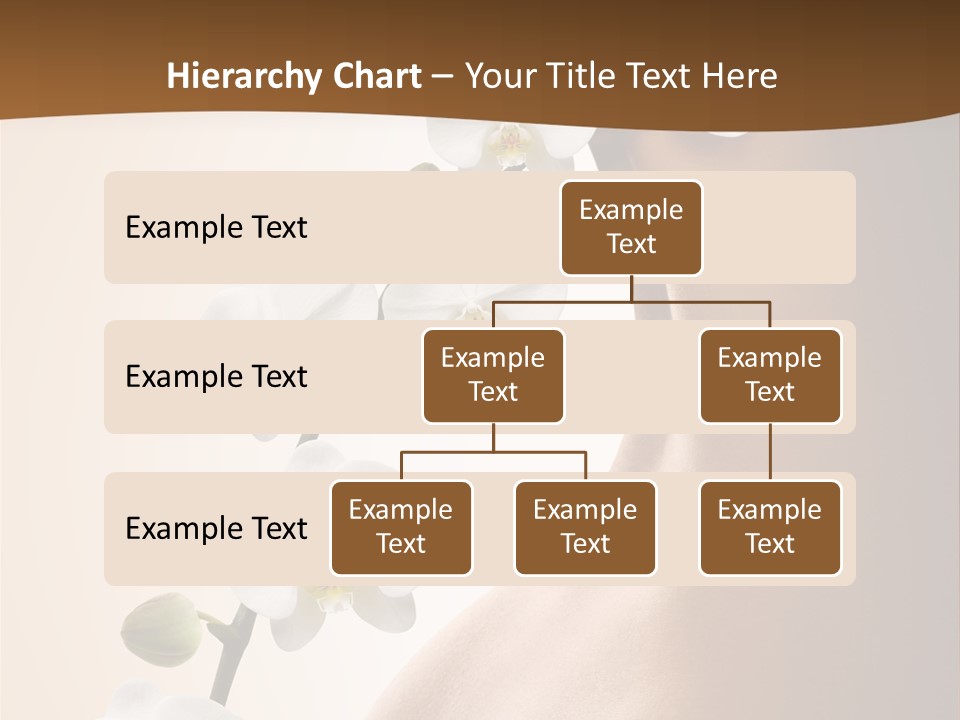 Hierarchy Chart – Your Title Text Here

Example Text

Example Text

Example Text

Example Text

Example Text

Example Text

Example Text

Example Text

Example Text